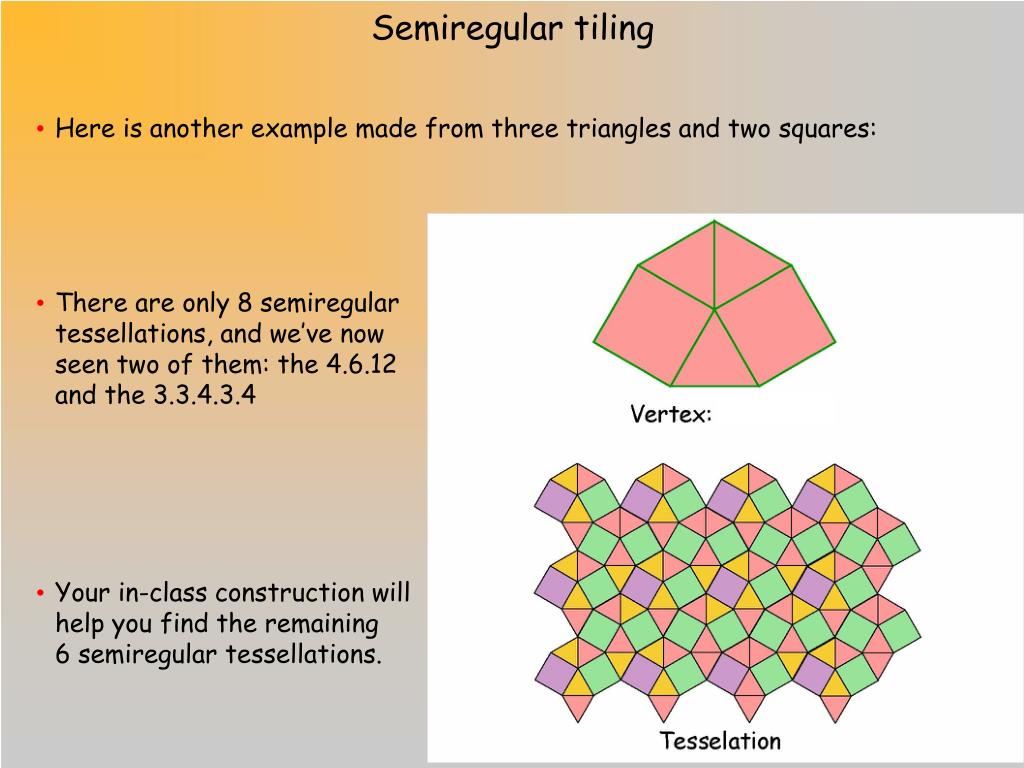 Semiregular tiling

• Here is another example made from three triangles and two squares:

• There are only 8 semiregular tessellations, and we've now seen two of them: the 4.6.12 and the 3.3.4.3.4

• Your in-class construction will help you find the remaining 6 semiregular tessellations.

Vertex:

Tesselation